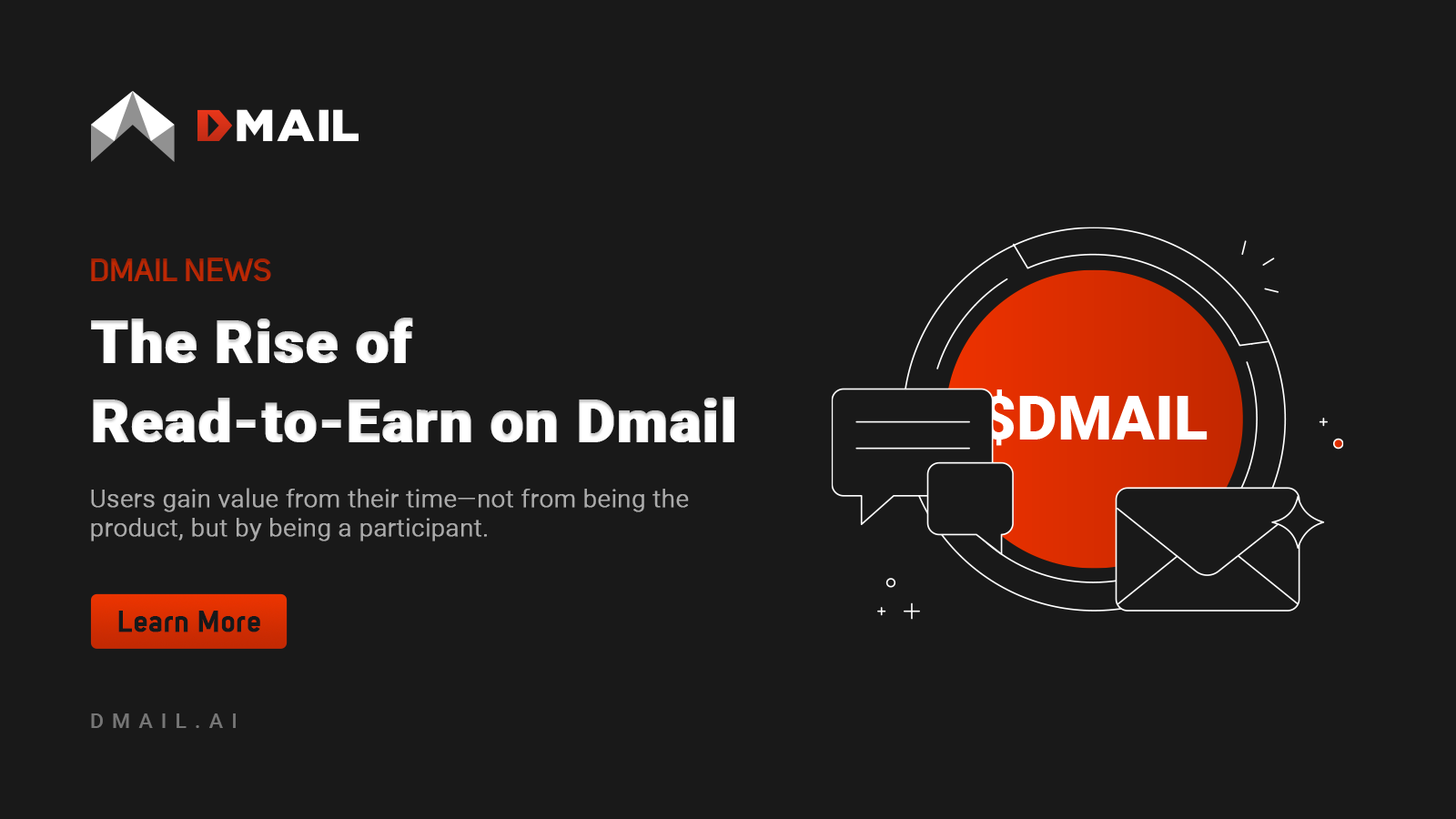 DMAIL

DMAIL NEWS

The Rise of
Read-to-Earn on Dmail

Users gain value from their time—not from being the product, but by being a participant.

Learn More

DMAIL.AI

$DMAIL